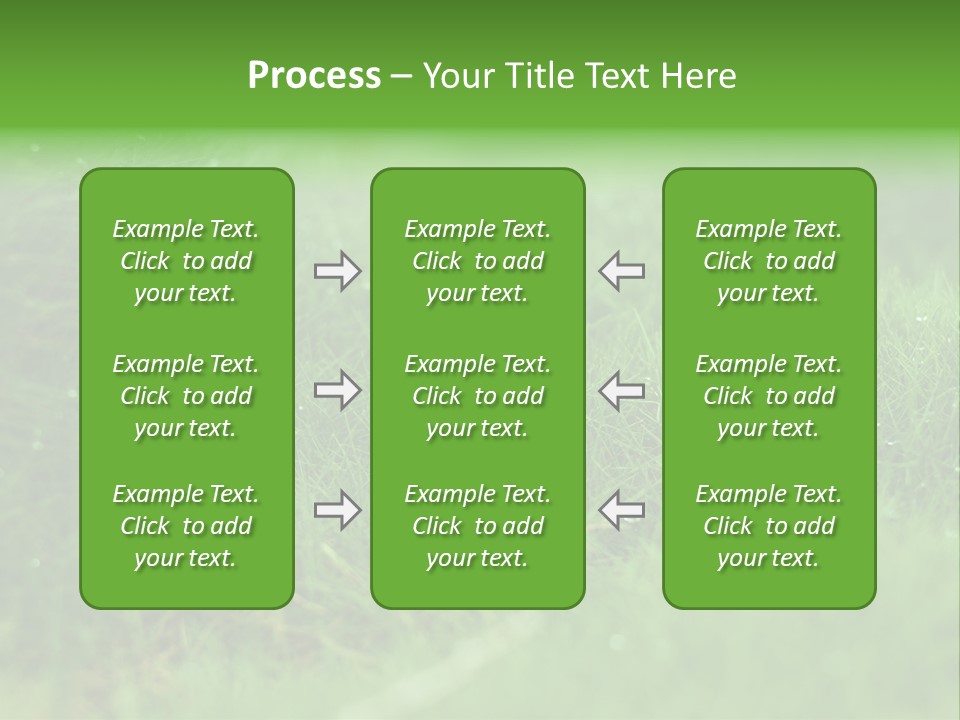 Process – Your Title Text Here

Example Text. Click to add your text.

Example Text. Click to add your text.

Example Text. Click to add your text.

Example Text. Click to add your text.

Example Text. Click to add your text.

Example Text. Click to add your text.

Example Text. Click to add your text.

Example Text. Click to add your text.

Example Text. Click to add your text.